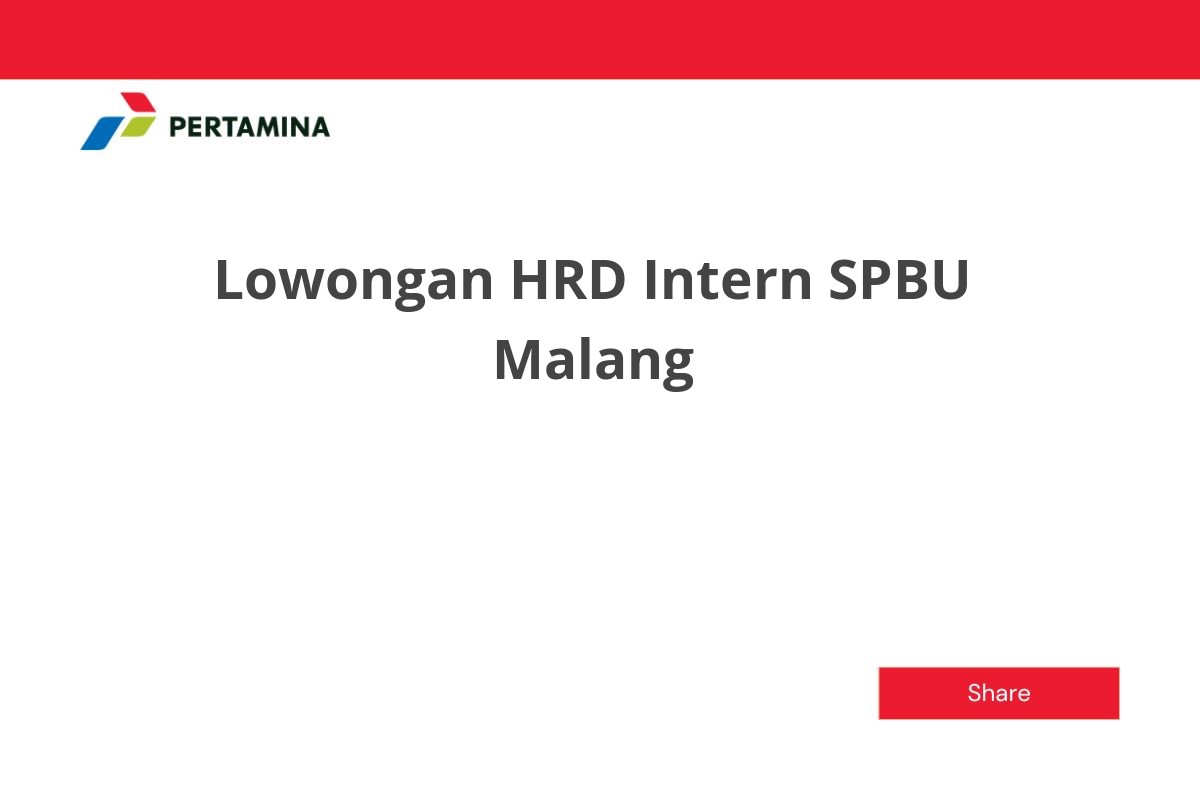 PERTAMINA

Lowongan HRD Intern SPBU Malang

Share